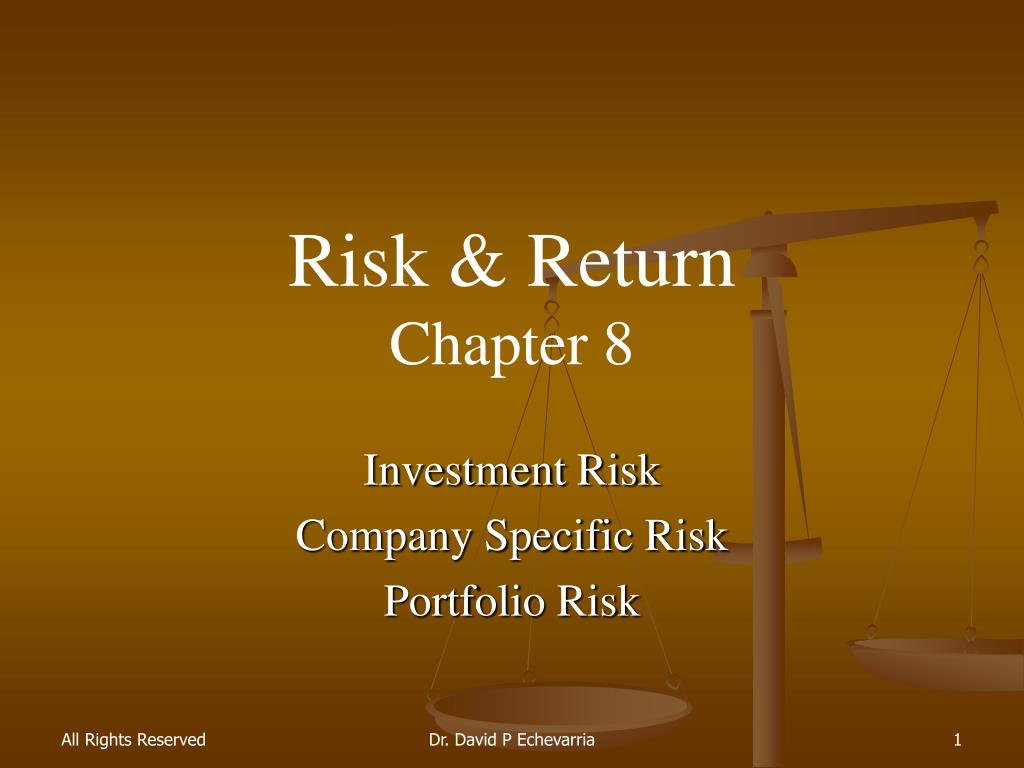 Risk & Return
Chapter 8

Investment Risk
Company Specific Risk
Portfolio Risk

All Rights Reserved Dr. David P Echevarria 1